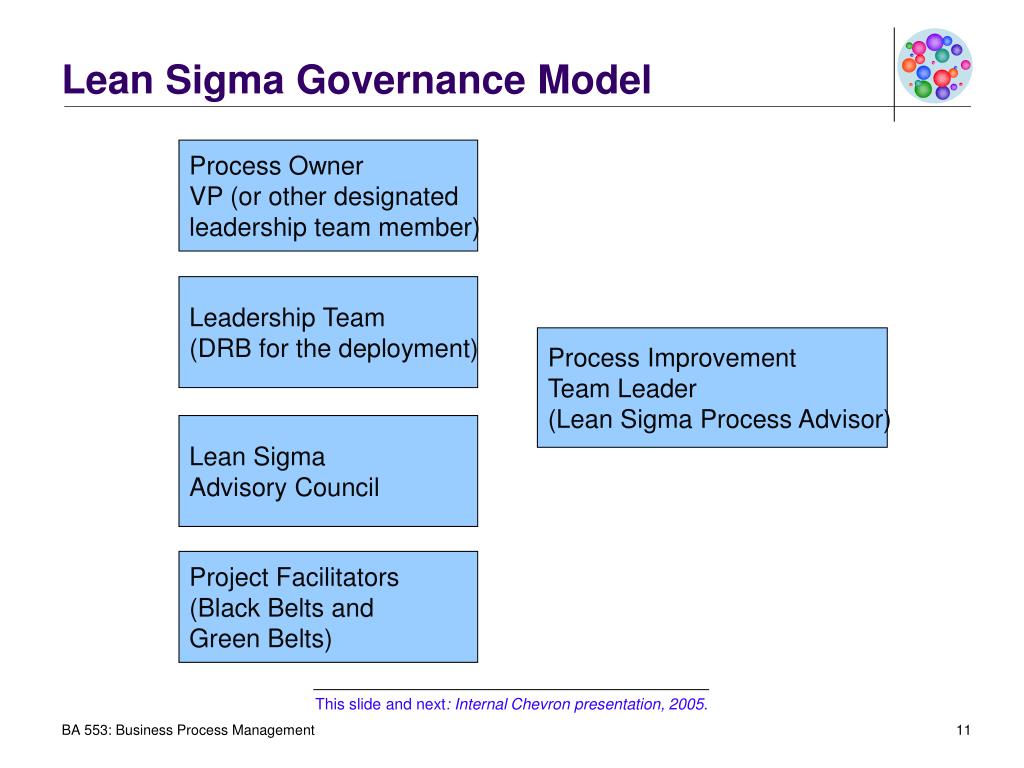 Lean Sigma Governance Model

Process Owner
VP (or other designated leadership team member)

Leadership Team
(DRB for the deployment)

Lean Sigma
Advisory Council

Project Facilitators
(Black Belts and
Green Belts)

Process Improvement
Team Leader
(Lean Sigma Process Advisor)

This slide and next: Internal Chevron presentation, 2005.

BA 553: Business Process Management

11